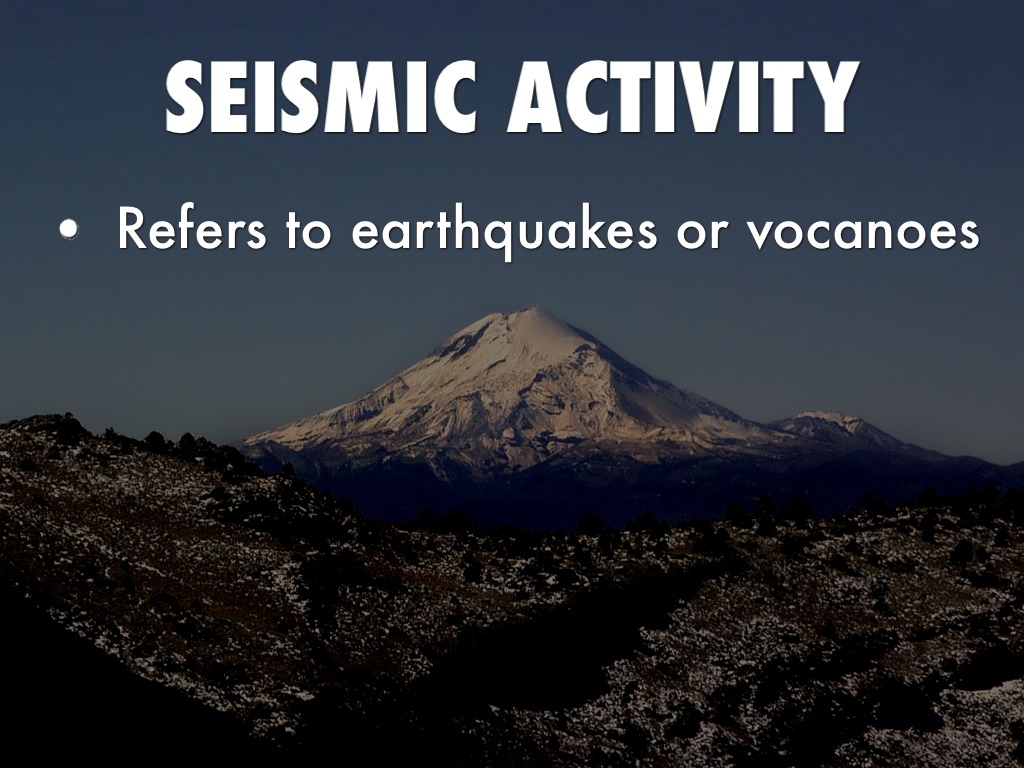 SEISMIC ACTIVITY

• Refers to earthquakes or vocanoes